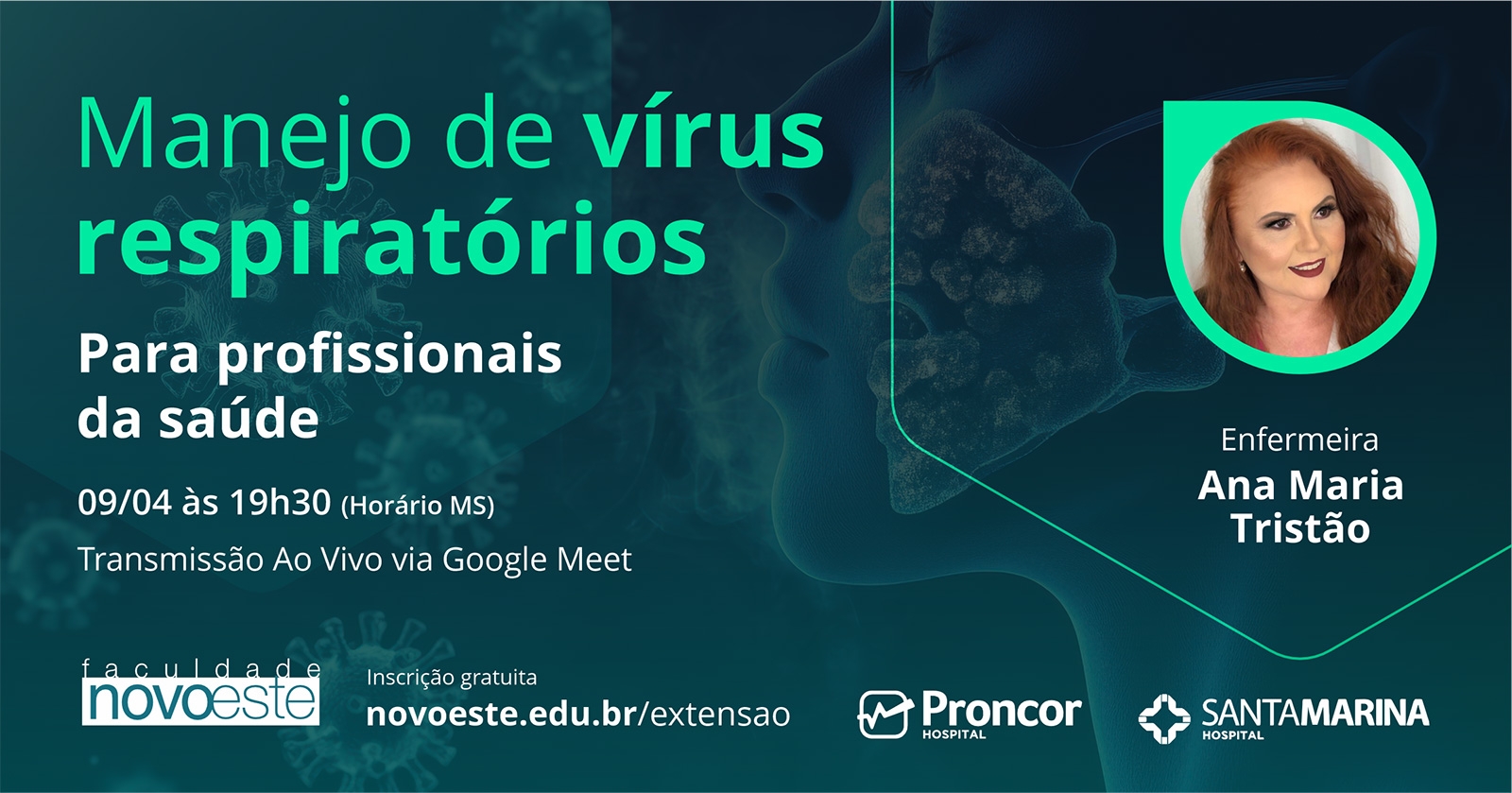 Manejo de vírus respiratórios

Para profissionais da saúde

09/04 às 19h30 (Horário MS)

Transmissão Ao Vivo via Google Meet

Enfermeira
Ana Maria Tristão

faculdade
novoeste

Inscrição gratuita
novoeste.edu.br/extensao

Proncor
HOSPITAL

SANTAMARINA
HOSPITAL